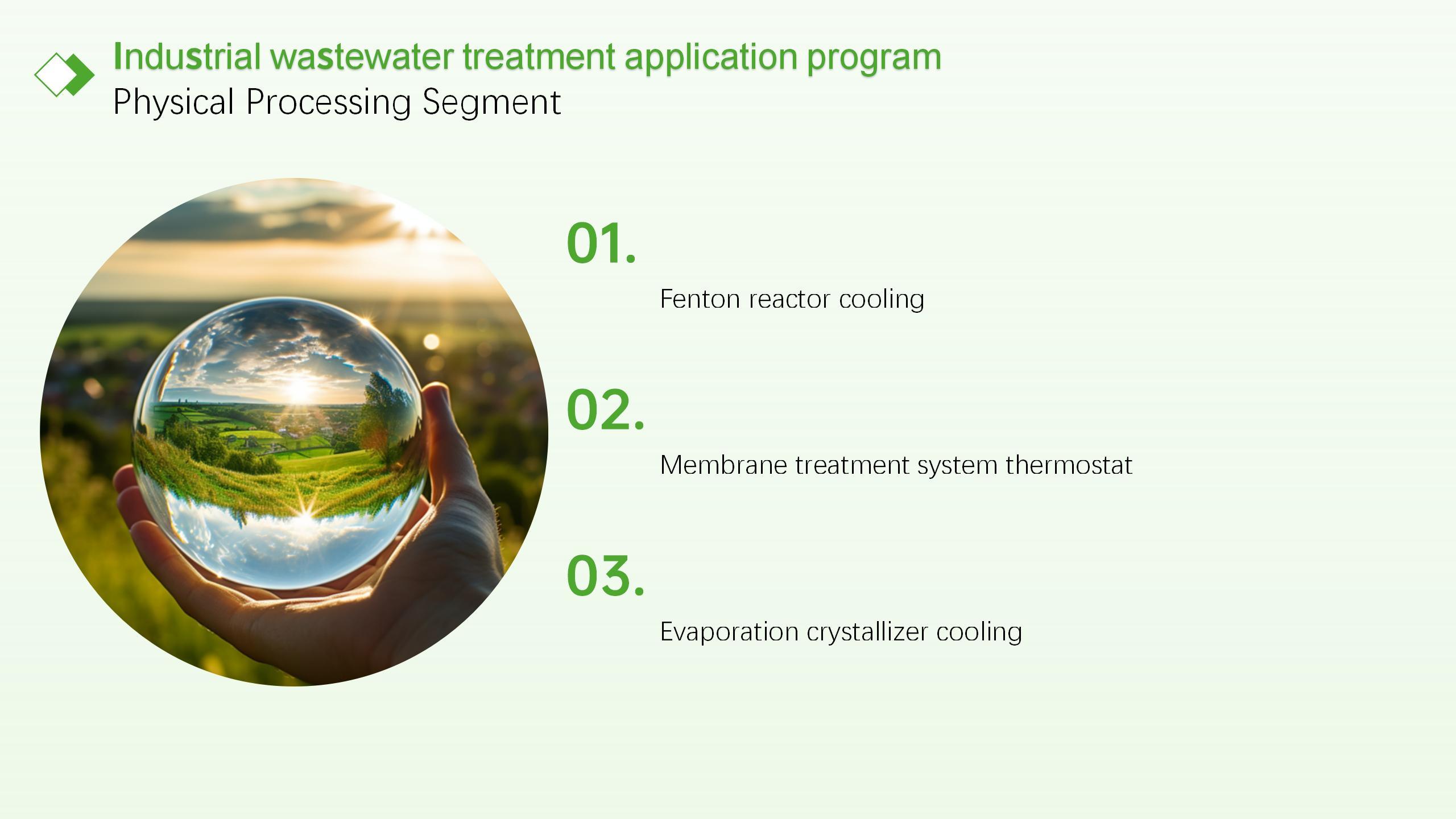 Industrial wastewater treatment application program
Physical Processing Segment

01.

Fenton reactor cooling

02.

Membrane treatment system thermostat

03.

Evaporation crystallizer cooling